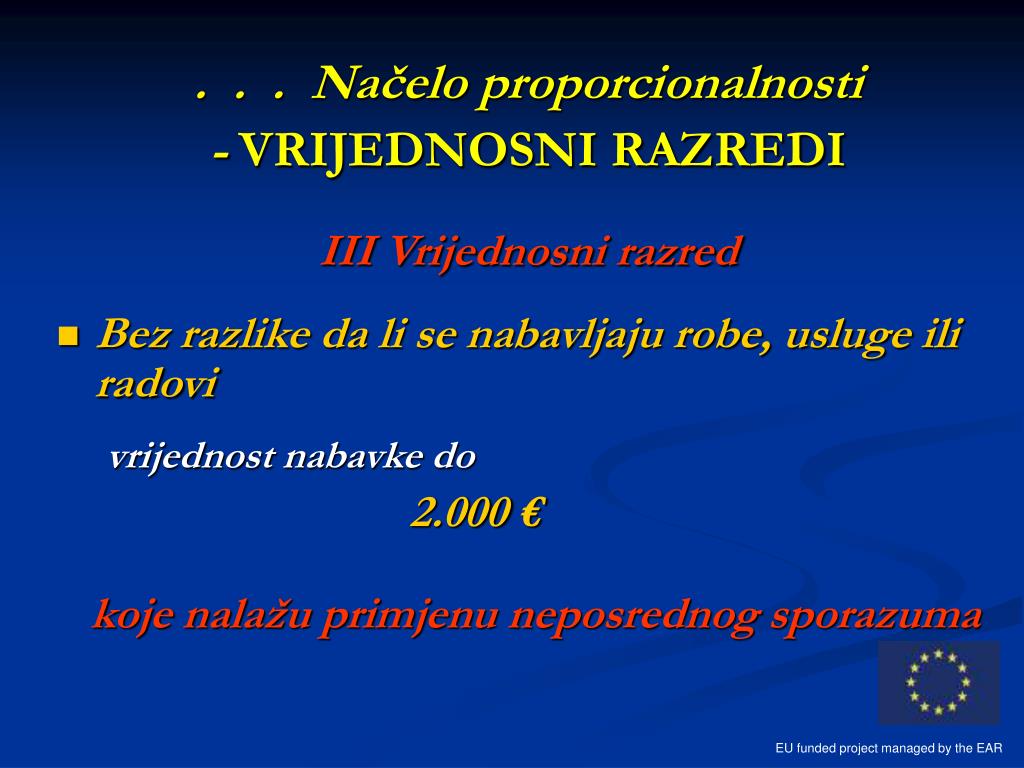 . . . Načelo proporcionalnosti
- VRIJEDNOSNI RAZREDI

III Vrijednosni razred

Bez razlike da li se nabavljaju robe, usluge ili radovi

vrijednost nabavke do

2.000 €

koje nalažu primjenu neposrednog sporazuma

EU funded project managed by the EAR